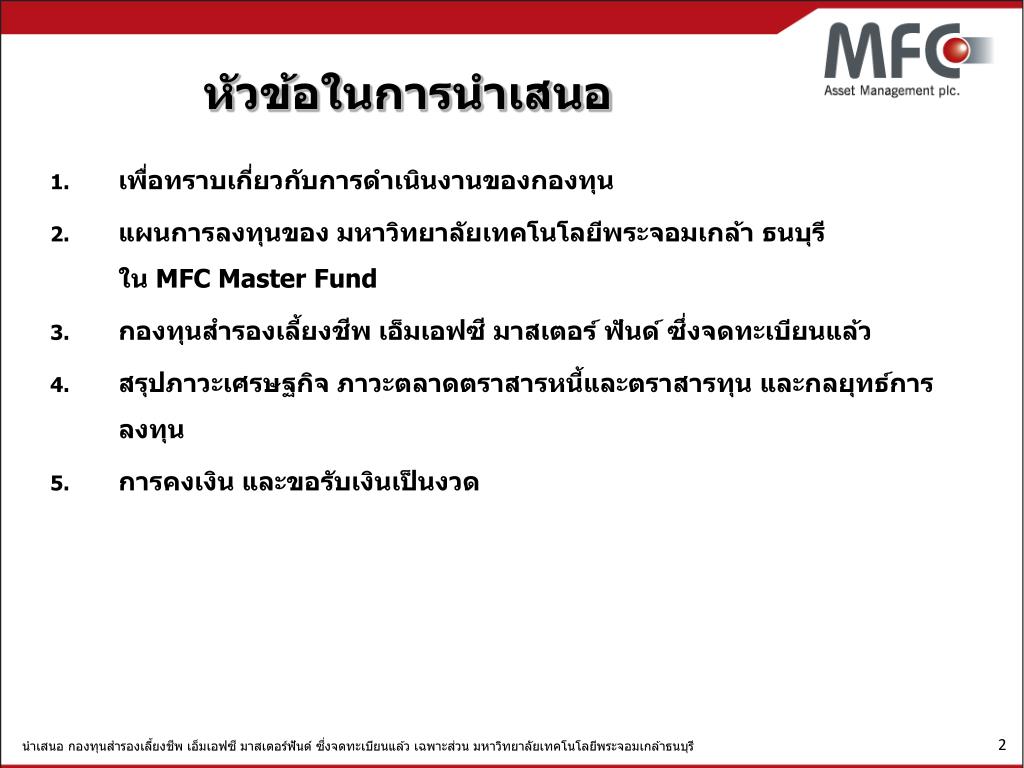 MFC
Asset Management plc.

หัวข้อในการนำเสนอ

1. เพื่อทราบเกี่ยวกับการดำเนินงานของกองทุน

2. แผนการลงทุนของ มหาวิทยาลัยเทคโนโลยีพระจอมเกล้า ธนบุรี ใน MFC Master Fund

3. กองทุนสำรองเลี้ยงชีพ เอ็มเอฟซี มาสเตอร์ ฟันด์ ซึ่งจดทะเบียนแล้ว

4. สรุปภาวะเศรษฐกิจ ภาวะตลาดตราสารหนี้และตราสารทุน และกลยุทธ์การลงทุน

5. การคงเงิน และขอรับเงินเป็นงวด

นำเสนอ กองทุนสำรองเลี้ยงชีพ เอ็มเอฟซี มาสเตอร์ฟันด์ ซึ่งจดทะเบียนแล้ว เฉพาะส่วน มหาวิทยาลัยเทคโนโลยีพระจอมเกล้าธนบุรี

2